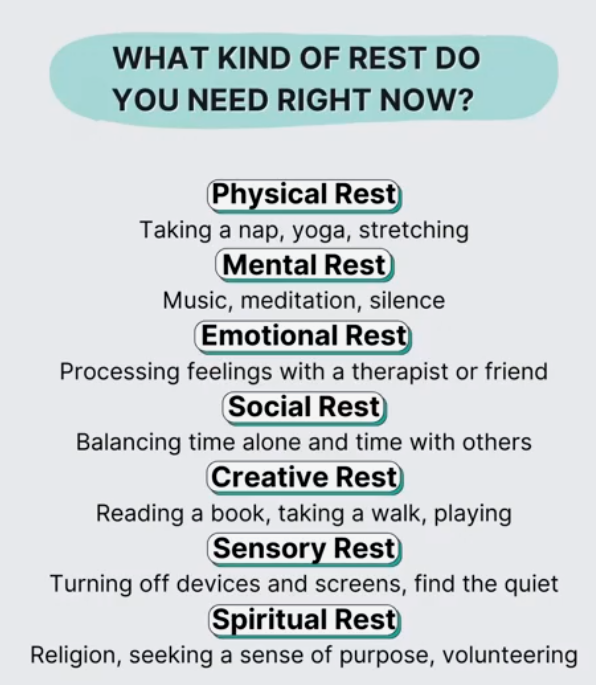 WHAT KIND OF REST DO YOU NEED RIGHT NOW?

Physical Rest
Taking a nap, yoga, stretching

Mental Rest
Music, meditation, silence

Emotional Rest
Processing feelings with a therapist or friend

Social Rest
Balancing time alone and time with others

Creative Rest
Reading a book, taking a walk, playing

Sensory Rest
Turning off devices and screens, find the quiet

Spiritual Rest
Religion, seeking a sense of purpose, volunteering